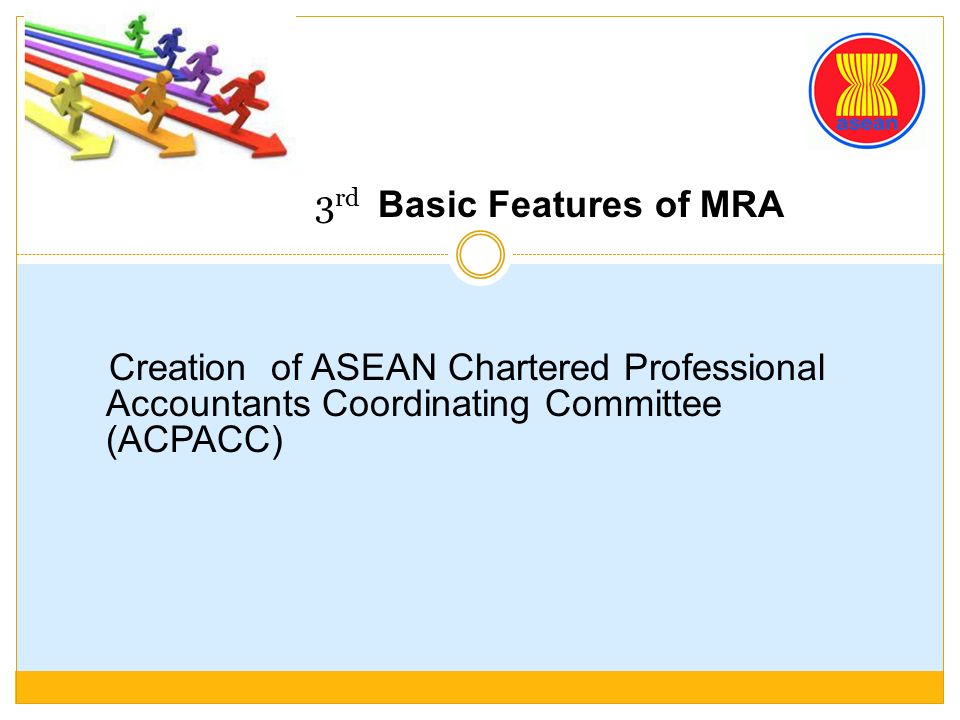 asean

3rd Basic Features of MRA

Creation of ASEAN Chartered Professional Accountants Coordinating Committee (ACPACC)